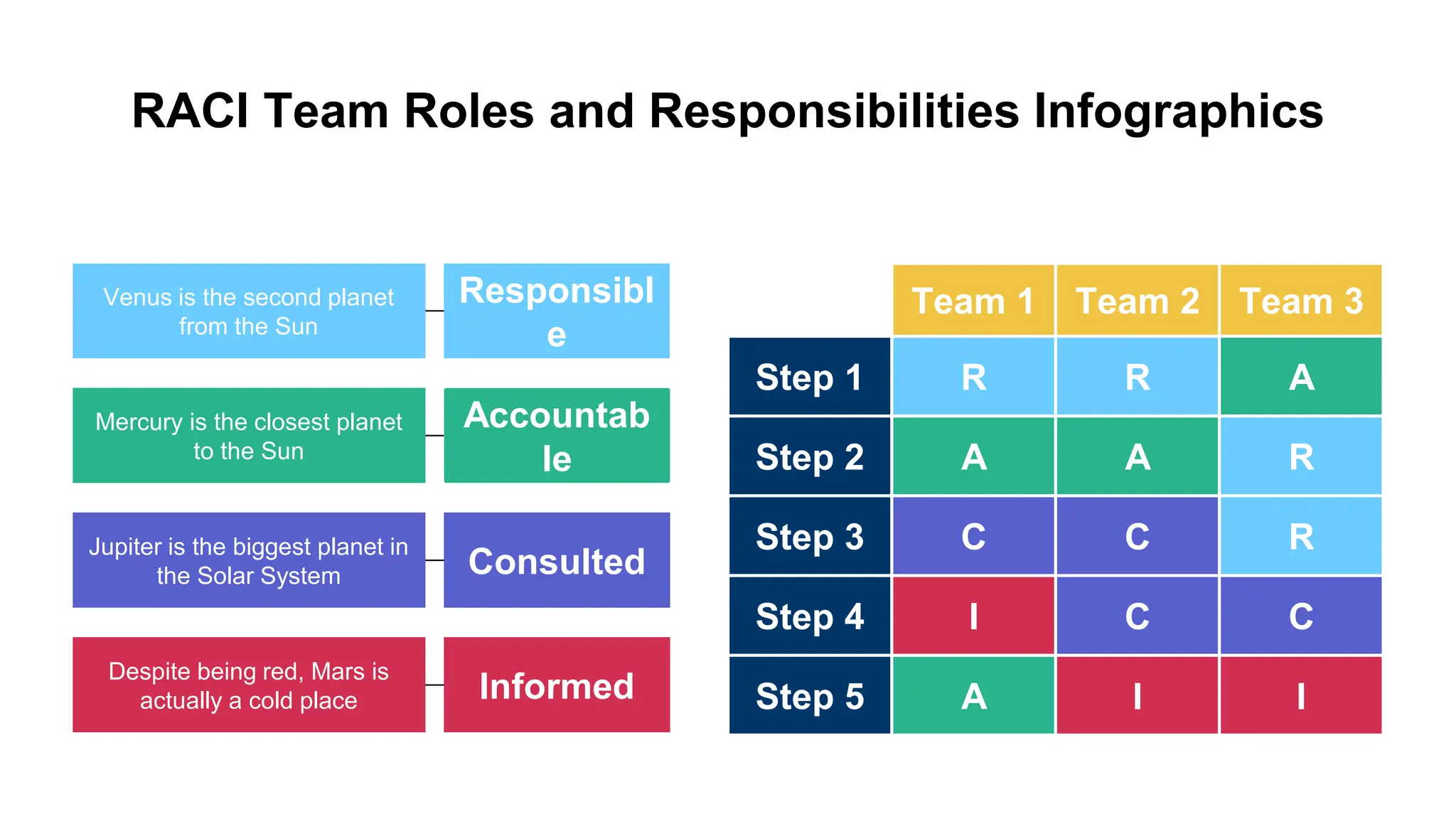 RACI Team Roles and Responsibilities Infographics

Venus is the second planet from the Sun

Responsible

Mercury is the closest planet to the Sun

Accountable

Jupiter is the biggest planet in the Solar System

Consulted

Despite being red, Mars is actually a cold place

Informed

| | Team 1 | Team 2 | Team 3 |
|---|---|---|---|
| Step 1 | R | R | A |
| Step 2 | A | A | R |
| Step 3 | C | C | R |
| Step 4 | I | C | C |
| Step 5 | A | I | I |